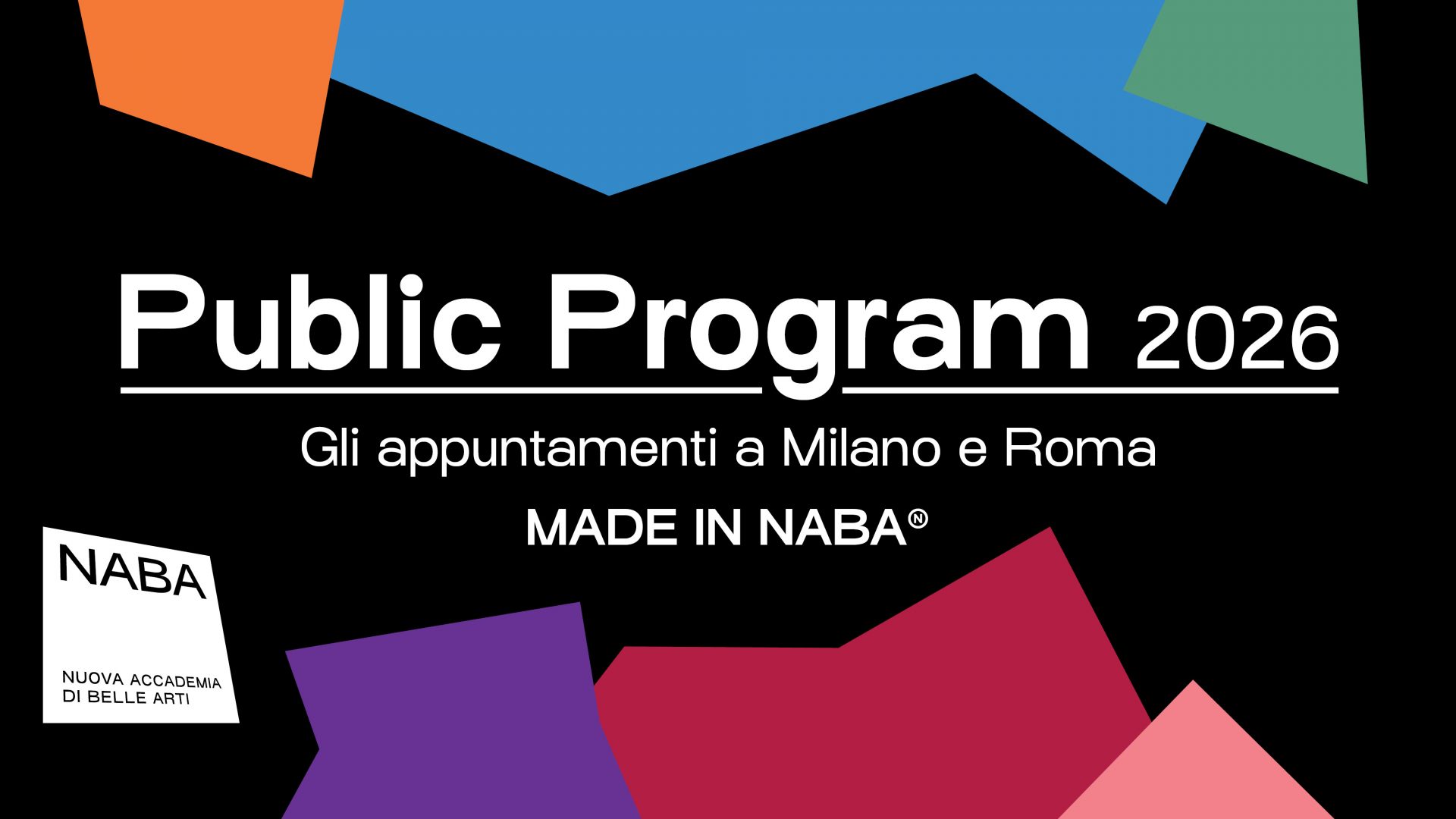 Public Program 2026

Gli appuntamenti a Milano e Roma

MADE IN NABA®

NABA

NUOVA ACCADEMIA DI BELLE ARTI